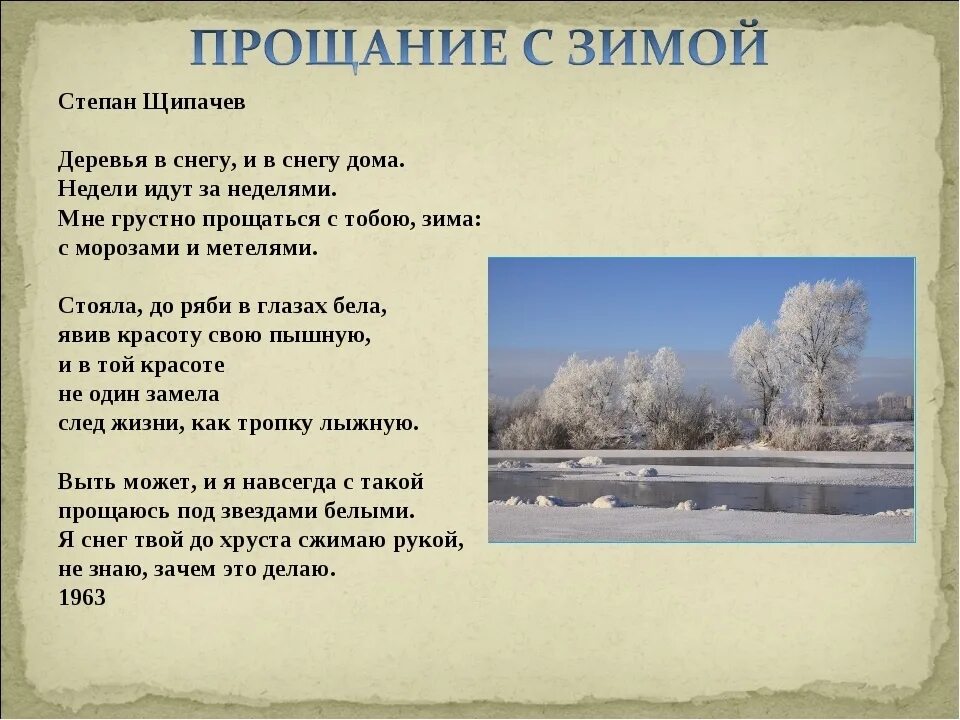 ПРОЩАНИЕ С ЗИМОЙ

Степан Щипачев

Деревья в снегу, и в снегу дома.
Недели идут за неделями.
Мне грустно прощаться с тобою, зима:
с морозами и метелями.

Стояла, до ряби в глазах бела,
явив красоту свою пышную,
и в той красоте
не один замела
след жизни, как тропку лыжную.

Выть может, и я навсегда с такой
прощаюсь под звездами белыми.
Я снег твой до хруста сжимаю рукой,
не знаю, зачем это делаю.
1963